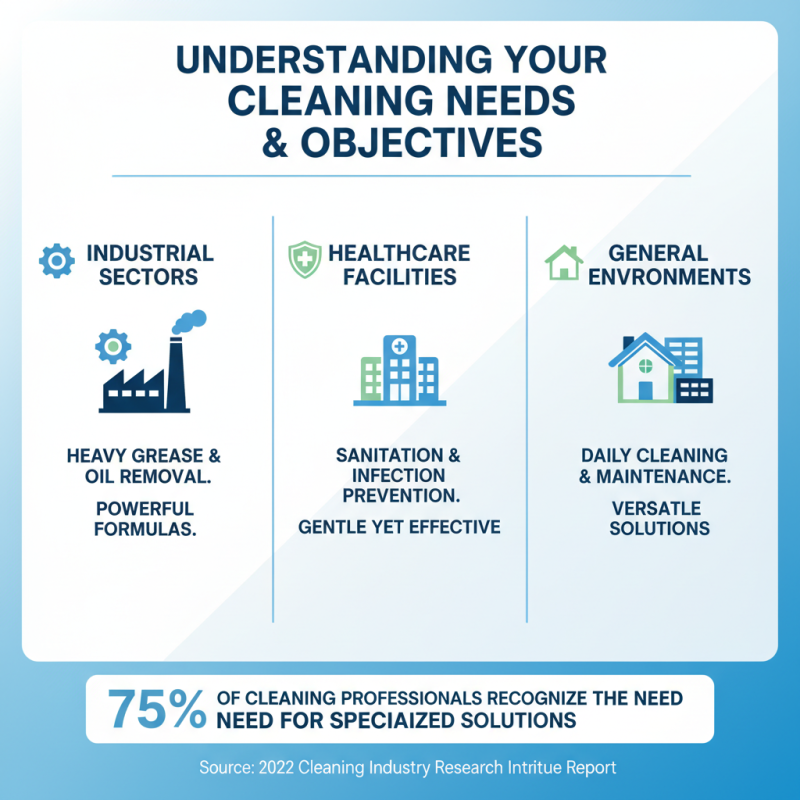 UNDERSTANDING YOUR CLEANING NEEDS & OBJECTIVES

INDUSTRIAL SECTORS

HEAVY GREASE & OIL REMOVAL.

POWERFUL FORMULAS.

HEALTHCARE FACILITIES

SANITATION & INFECTION PREVENTION.

GENTLE YET EFFECTIVE

GENERAL ENVRONMENTS

DAILY CLEANING & MAINTENANCE.

VERSATLE SOLUTIONS

75% OF CLEANING PROFESSIONALS RECOGNIZE THE NEED NEED FOR SPECIAIZED SOLUTIONS

Source: 2022 Cleaning Industry Research Intritue Report